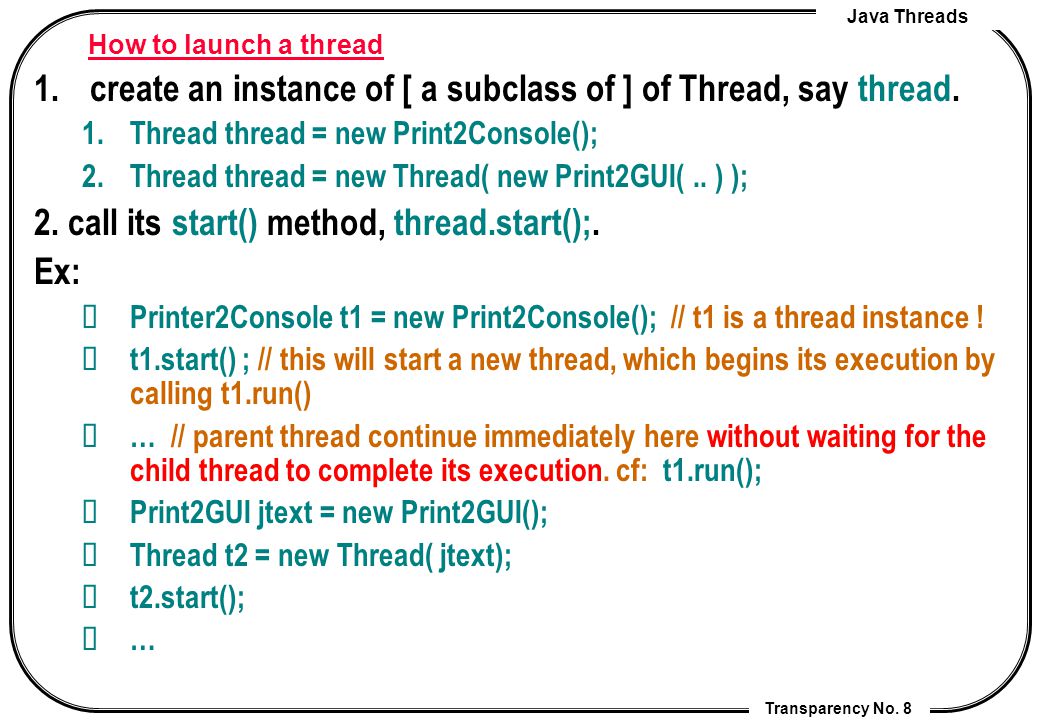 Java Threads

How to launch a thread

1. create an instance of [ a subclass of ] of Thread, say thread.

1. Thread thread = new Print2Console();
2. Thread thread = new Thread( new Print2GUI( .. ) );

2. call its start() method, thread.start();.

Ex:

Printer2Console t1 = new Print2Console(); // t1 is a thread instance !

t1.start() ; // this will start a new thread, which begins its execution by calling t1.run()

… // parent thread continue immediately here without waiting for the child thread to complete its execution. cf: t1.run();

Print2GUI jtext = new Print2GUI();

Thread t2 = new Thread( jtext);

t2.start();

…

Transparency No. 8